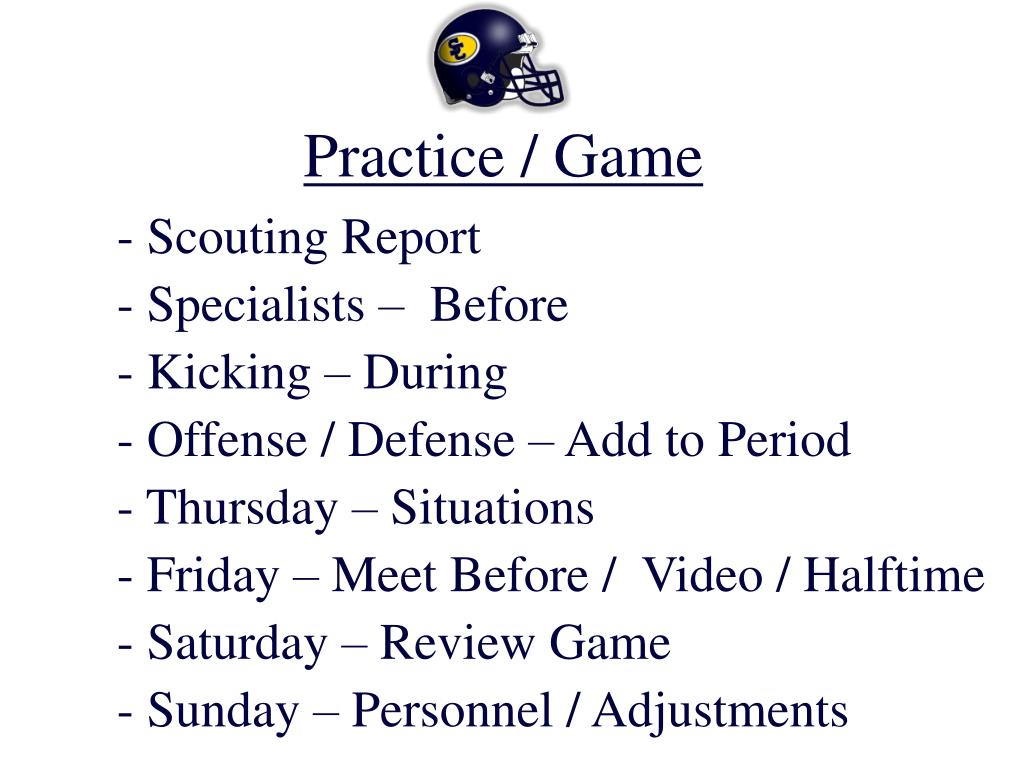 EC

Practice / Game

- Scouting Report
- Specialists – Before
- Kicking – During
- Offense / Defense – Add to Period
- Thursday – Situations
- Friday – Meet Before / Video / Halftime
- Saturday – Review Game
- Sunday – Personnel / Adjustments